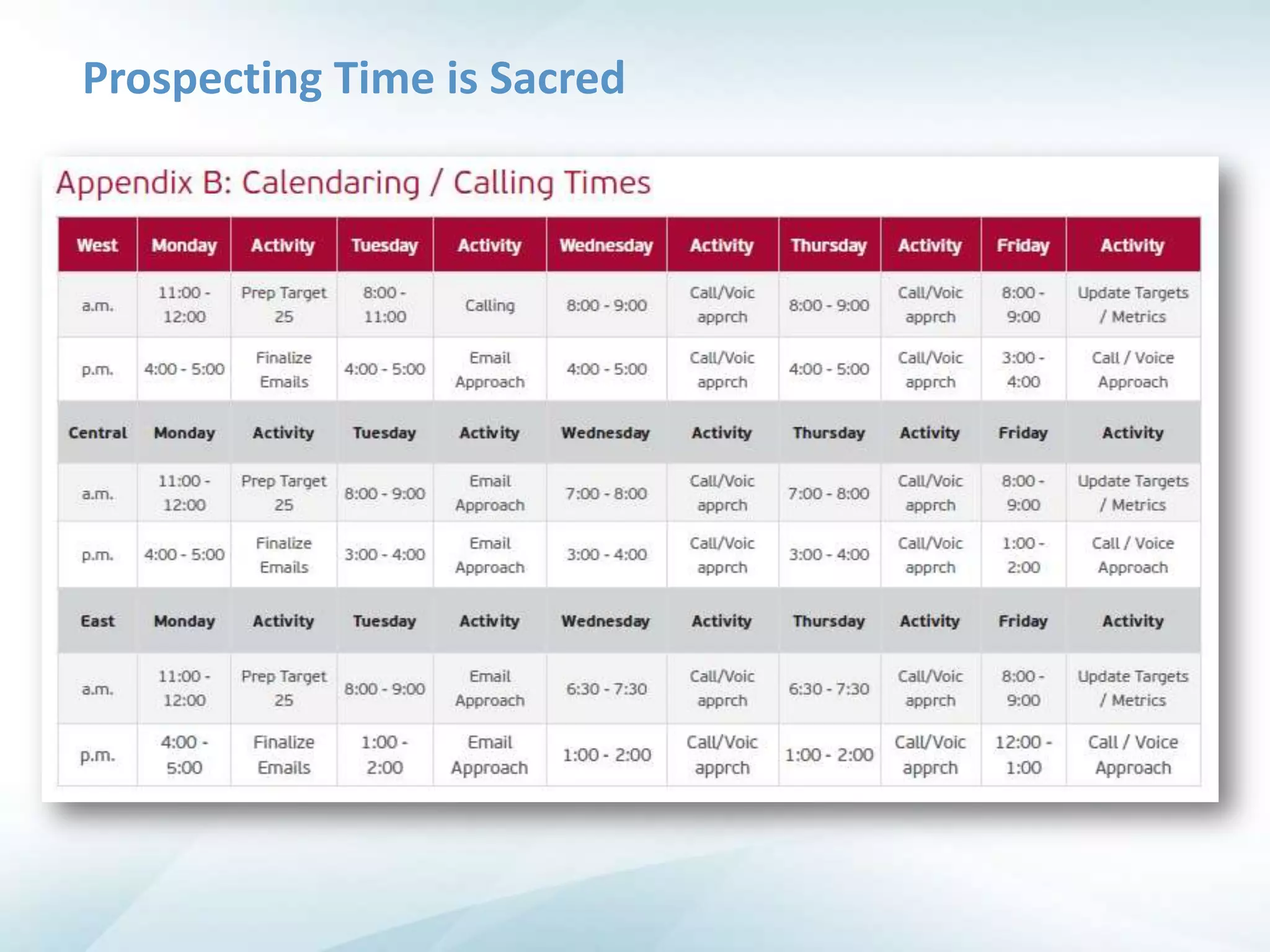 Prospecting Time is Sacred

Appendix B: Calendaring / Calling Times

| West | Monday | Activity | Tuesday | Activity | Wednesday | Activity | Thursday | Activity | Friday | Activity |
|---|---|---|---|---|---|---|---|---|---|---|
| a.m. | 11:00 - 12:00 | Prep Target 25 | 8:00 - 11:00 | Calling | 8:00 - 9:00 | Call/Voic apprch | 8:00 - 9:00 | Call/Voic apprch | 8:00 - 9:00 | Update Targets / Metrics |
| p.m. | 4:00 - 5:00 | Finalize Emails | 4:00 - 5:00 | Email Approach | 4:00 - 5:00 | Call/Voic apprch | 4:00 - 5:00 | Call/Voic apprch | 3:00 - 4:00 | Call / Voice Approach |
| Central | Monday | Activity | Tuesday | Activity | Wednesday | Activity | Thursday | Activity | Friday | Activity |
| a.m. | 11:00 - 12:00 | Prep Target 25 | 8:00 - 9:00 | Email Approach | 7:00 - 8:00 | Call/Voic apprch | 7:00 - 8:00 | Call/Voic apprch | 8:00 - 9:00 | Update Targets / Metrics |
| p.m. | 4:00 - 5:00 | Finalize Emails | 3:00 - 4:00 | Email Approach | 3:00 - 4:00 | Call/Voic apprch | 3:00 - 4:00 | Call/Voic apprch | 1:00 - 2:00 | Call / Voice Approach |
| East | Monday | Activity | Tuesday | Activity | Wednesday | Activity | Thursday | Activity | Friday | Activity |
| a.m. | 11:00 - 12:00 | Prep Target 25 | 8:00 - 9:00 | Email Approach | 6:30 - 7:30 | Call/Voic apprch | 6:30 - 7:30 | Call/Voic apprch | 8:00 - 9:00 | Update Targets / Metrics |
| p.m. | 4:00 - 5:00 | Finalize Emails | 1:00 - 2:00 | Email Approach | 1:00 - 2:00 | Call/Voic apprch | 1:00 - 2:00 | Call/Voic apprch | 12:00 - 1:00 | Call / Voice Approach |